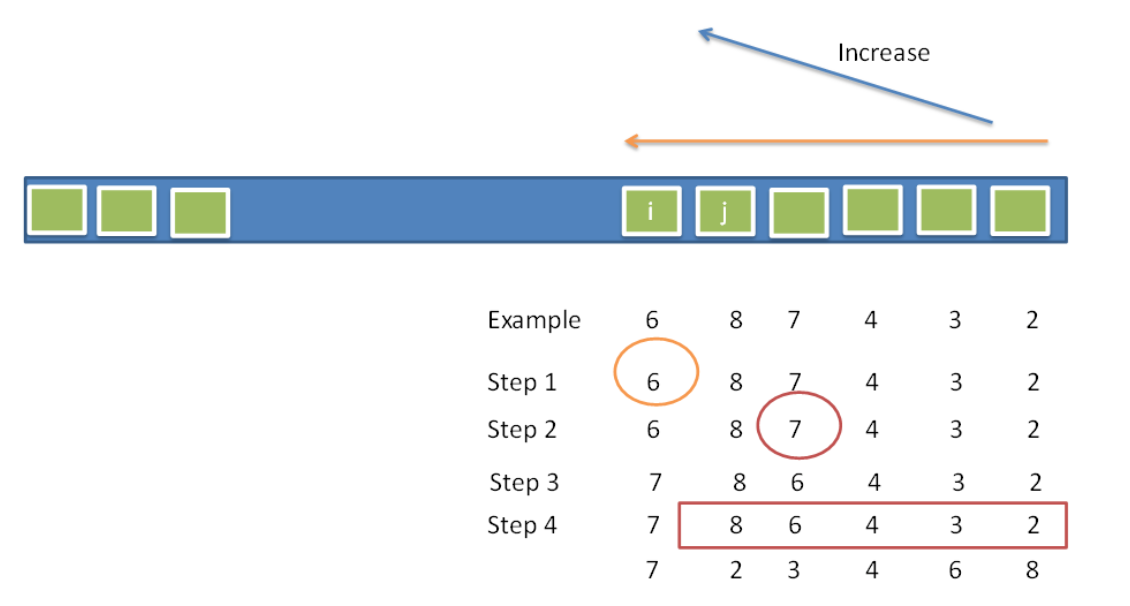 Increase

i j

| Example | 6 | 8 | 7 | 4 | 3 | 2 |
|---|---|---|---|---|---|---|
| Step 1 | 6 | 8 | 7 | 4 | 3 | 2 |
| Step 2 | 6 | 8 | 7 | 4 | 3 | 2 |
| Step 3 | 7 | 8 | 6 | 4 | 3 | 2 |
| Step 4 | 7 | 8 | 6 | 4 | 3 | 2 |
| | 7 | 2 | 3 | 4 | 6 | 8 |